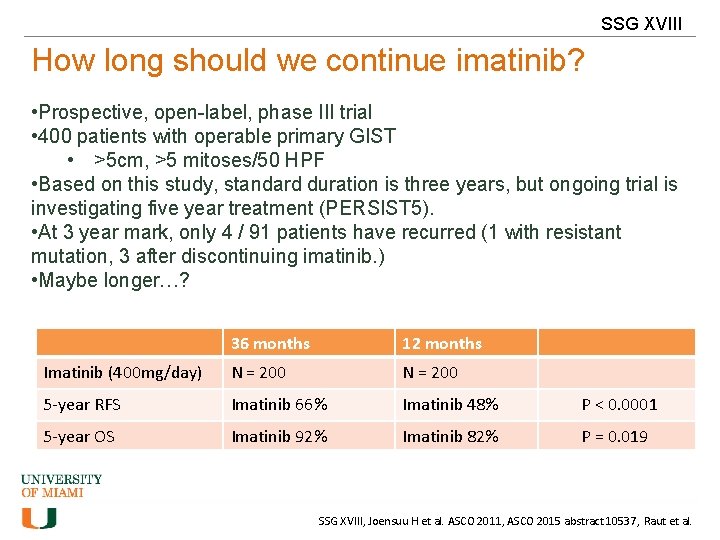 SSG XVIII

How long should we continue imatinib?

•Prospective, open-label, phase III trial
•400 patients with operable primary GIST
• >5cm, >5 mitoses/50 HPF
•Based on this study, standard duration is three years, but ongoing trial is investigating five year treatment (PERSIST5).
•At 3 year mark, only 4 / 91 patients have recurred (1 with resistant mutation, 3 after discontinuing imatinib.)
•Maybe longer…?

| | 36 months | 12 months | |
|---|---|---|---|
| Imatinib (400mg/day) | N = 200 | N = 200 | |
| 5-year RFS | Imatinib 66% | Imatinib 48% | P < 0.0001 |
| 5-year OS | Imatinib 92% | Imatinib 82% | P = 0.019 |

UNIVERSITY OF MIAMI

U

SSG XVIII, Joensuu H et al. ASCO 2011, ASCO 2015 abstract 10537, Raut et al.